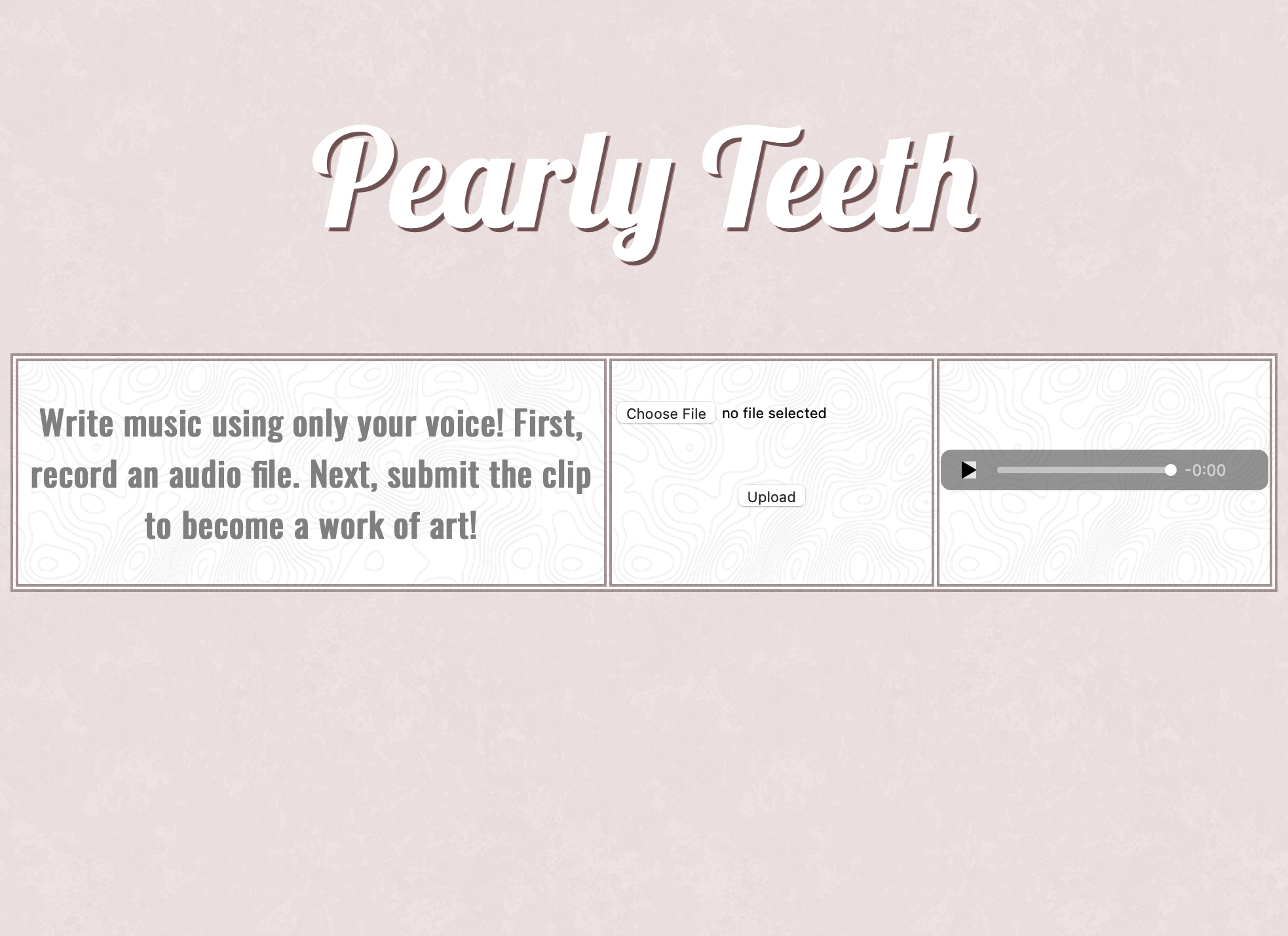 Pearly Teeth

Write music using only your voice! First, record an audio file. Next, submit the clip to become a work of art!

Choose File no file selected

Upload

-0:00